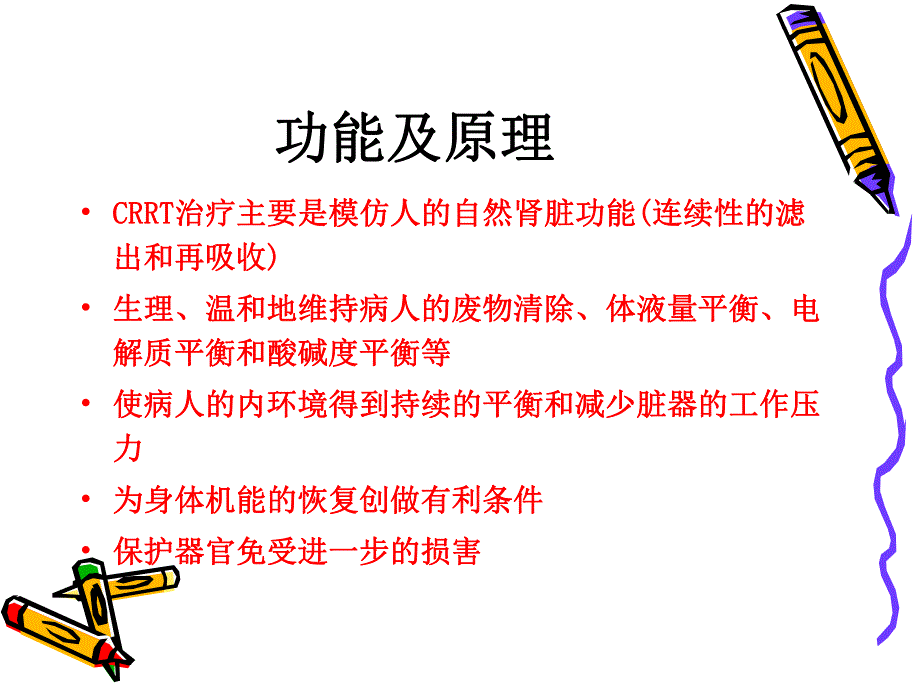 功能及原理

• CRRT治疗主要是模仿人的自然肾脏功能(连续性的滤出和再吸收)

• 生理、温和地维持病人的废物清除、体液量平衡、电解质平衡和酸碱度平衡等

• 使病人的内环境得到持续的平衡和减少脏器的工作压力

• 为身体机能的恢复创做有利条件

• 保护器官免受进一步的损害